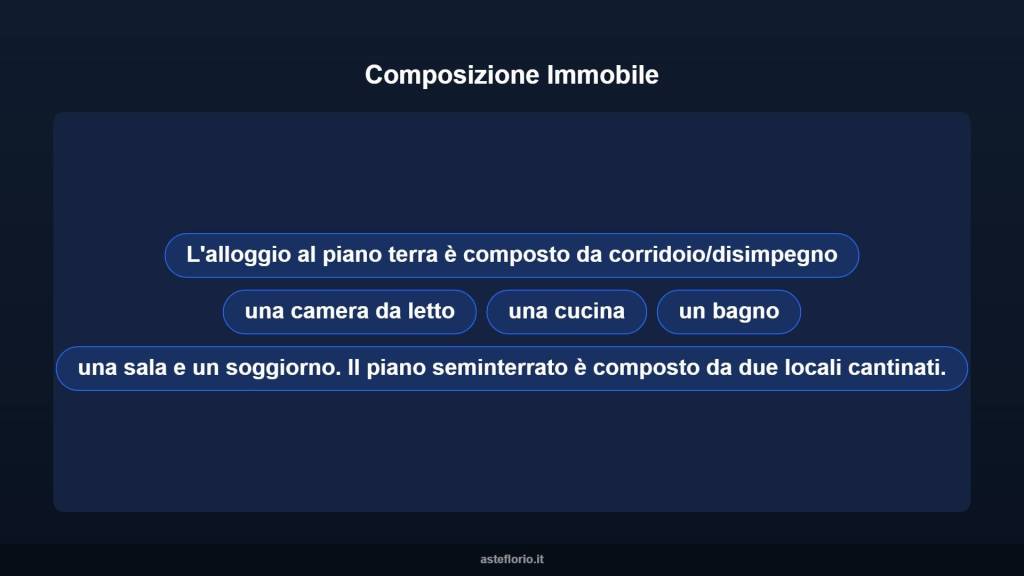 Composizione Immobile

L'alloggio al piano terra è composto da corridoio/disimpegno

una camera da letto

una cucina

un bagno

una sala e un soggiorno. Il piano seminterrato è composto da due locali cantinati.

asteflorio.it